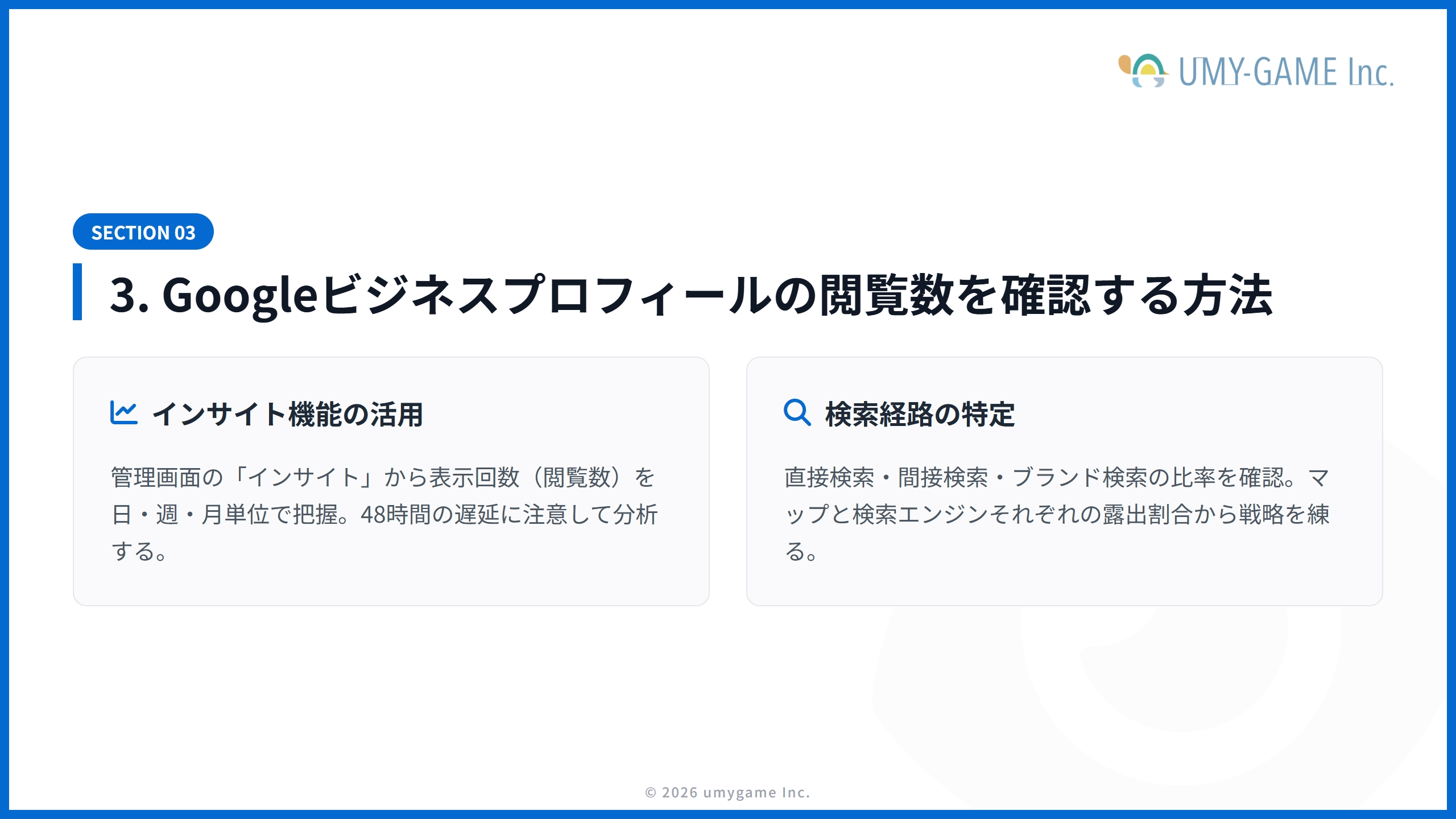 UMY-GAME Inc.

SECTION 03

3. Googleビジネスプロフィールの閲覧数を確認する方法

インサイト機能の活用

管理画面の「インサイト」から表示回数（閲覧数）を日・週・月単位で把握。48時間の遅延に注意して分析する。

検索経路の特定

直接検索・間接検索・ブランド検索の比率を確認。マップと検索エンジンそれぞれの露出割合から戦略を練る。

© 2026 umygame Inc.